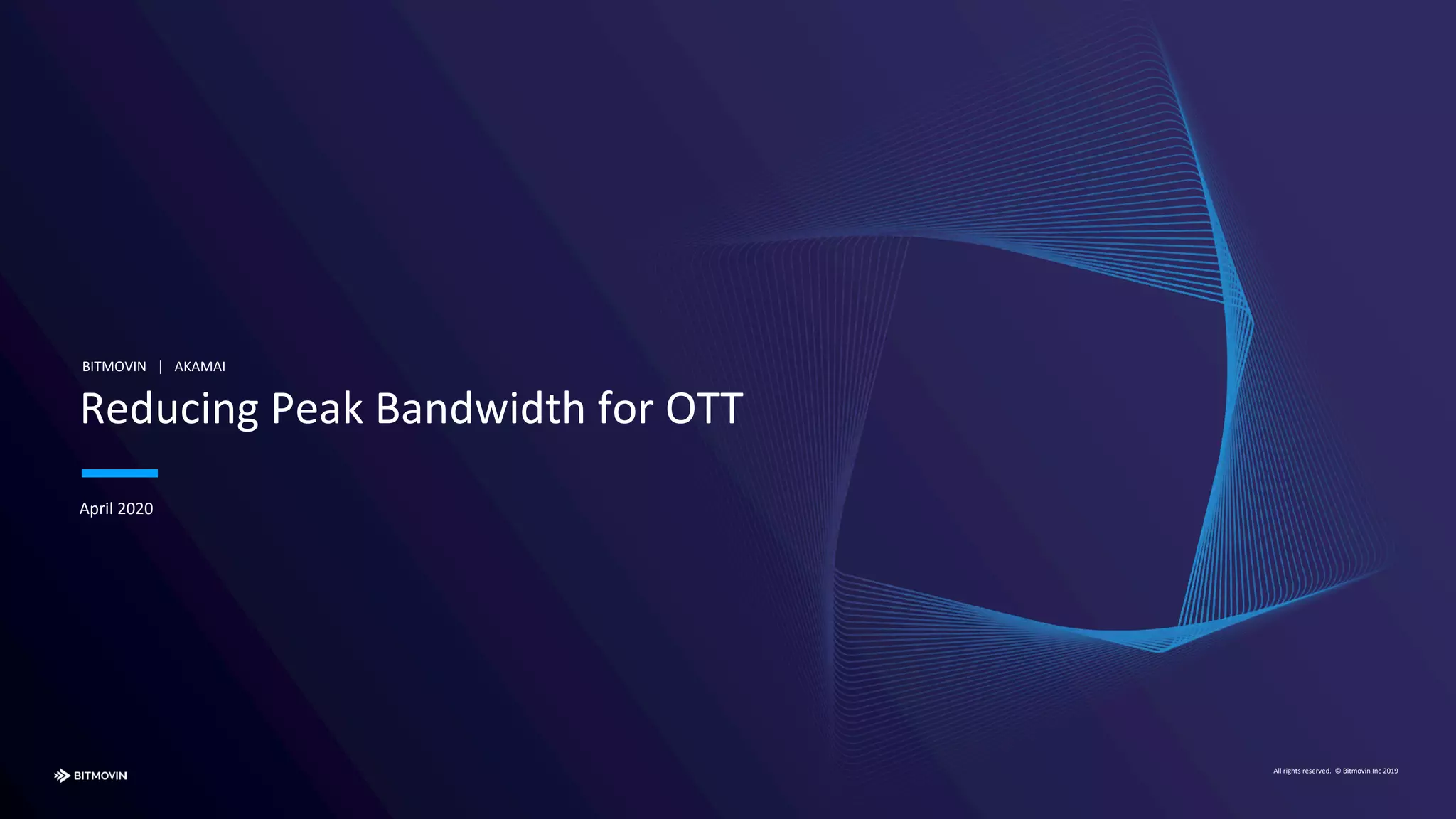 BITMOVIN | AKAMAI

Reducing Peak Bandwidth for OTT

April 2020

BITMOVIN

All rights reserved. © Bitmovin Inc 2019